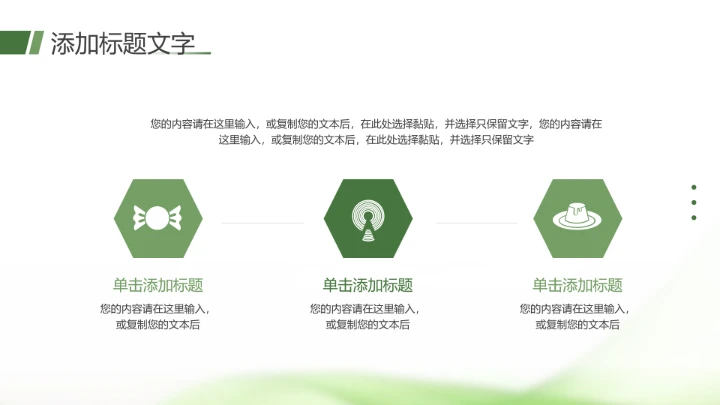 添加标题文字

您的内容请在这里输入，或复制您的文本后，在此处选择黏贴，并选择只保留文字，您的内容请在这里输入，或复制您的文本后，在此处选择黏贴，并选择只保留文字

单击添加标题

您的内容请在这里输入，或复制您的文本后

单击添加标题

您的内容请在这里输入，或复制您的文本后

单击添加标题

您的内容请在这里输入，或复制您的文本后